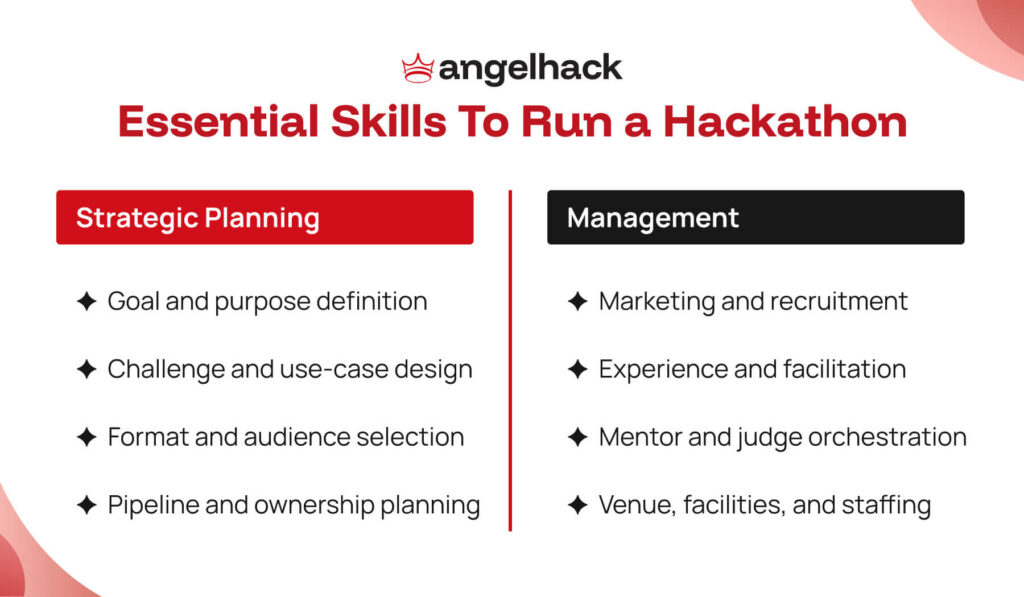 angelhack

Essential Skills To Run a Hackathon

Strategic Planning

✦ Goal and purpose definition

✦ Challenge and use-case design

✦ Format and audience selection

✦ Pipeline and ownership planning

Management

✦ Marketing and recruitment

✦ Experience and facilitation

✦ Mentor and judge orchestration

✦ Venue, facilities, and staffing